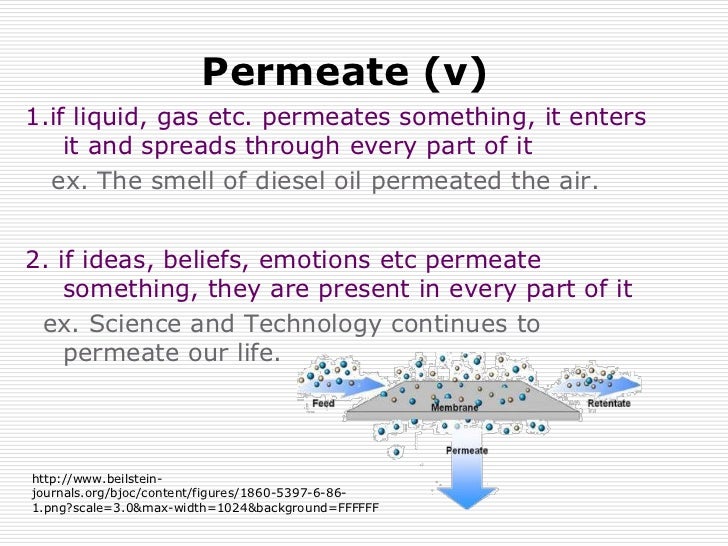 Permeate (v)

1.if liquid, gas etc. permeates something, it enters it and spreads through every part of it

ex. The smell of diesel oil permeated the air.

2. if ideas, beliefs, emotions etc permeate something, they are present in every part of it

ex. Science and Technology continues to permeate our life.

Feed

Membrane

Retentate

Permeate

http://www.beilstein-journals.org/bjoc/content/figures/1860-5397-6-86-1.png?scale=3.0&max-width=1024&background=FFFFFF